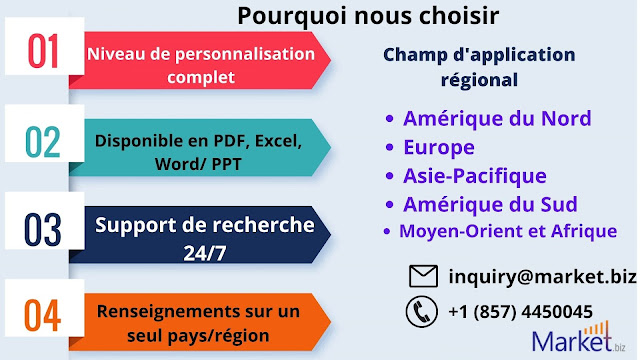 Pourquoi nous choisir

01 Niveau de personnalisation complet

02 Disponible en PDF, Excel, Word/ PPT

03 Support de recherche 24/7

04 Renseignements sur un seul pays/région

Champ d'application régional

• Amérique du Nord
• Europe
• Asie-Pacifique
• Amérique du Sud
• Moyen-Orient et Afrique

inquiry@market.biz

+1 (857) 4450045

Market.biz